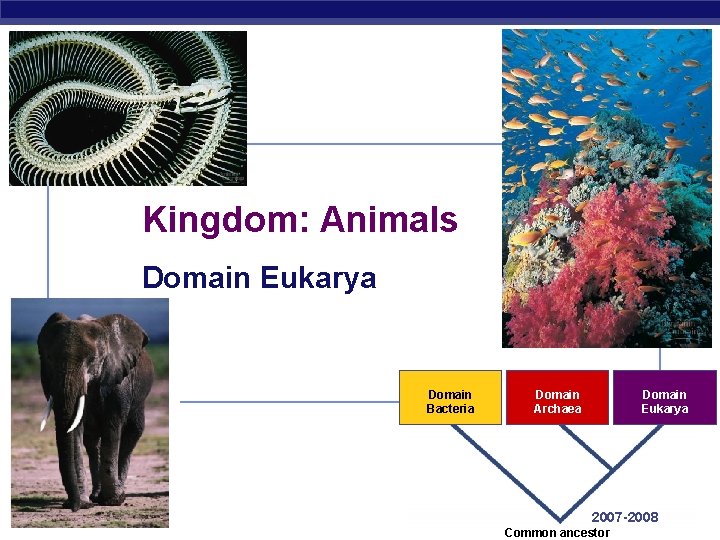 Kingdom: Animals

Domain Eukarya

Domain Bacteria

Domain Archaea

Domain Eukarya

2007-2008

Common ancestor